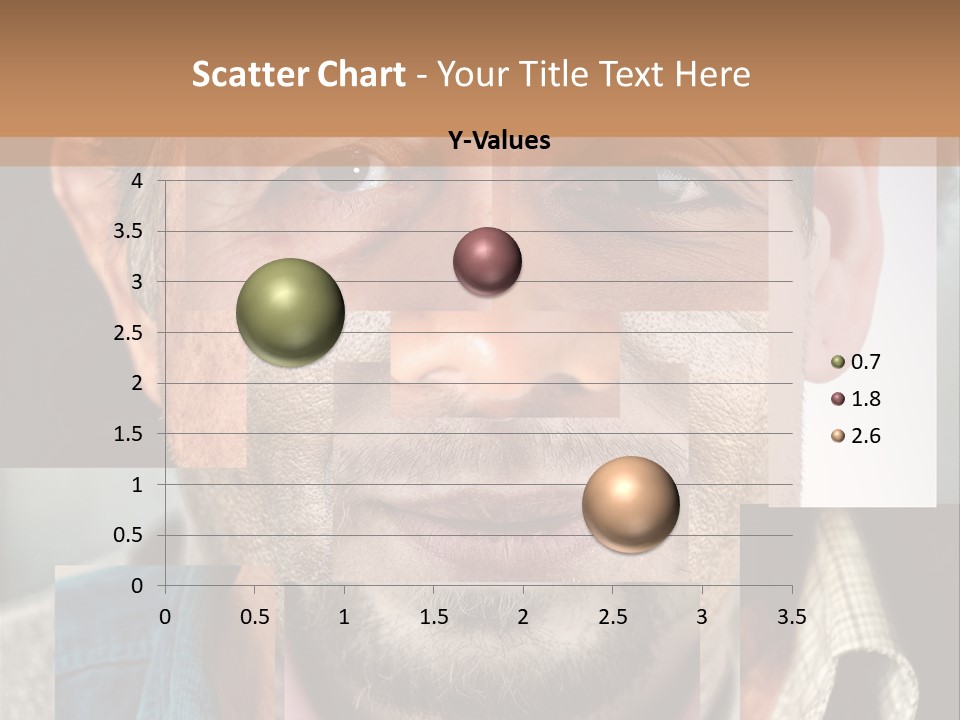 Scatter Chart - Your Title Text Here

Y-Values

4
3.5
3
2.5
2
1.5
1
0.5
0

0 0.5 1 1.5 2 2.5 3 3.5

0.7
1.8
2.6